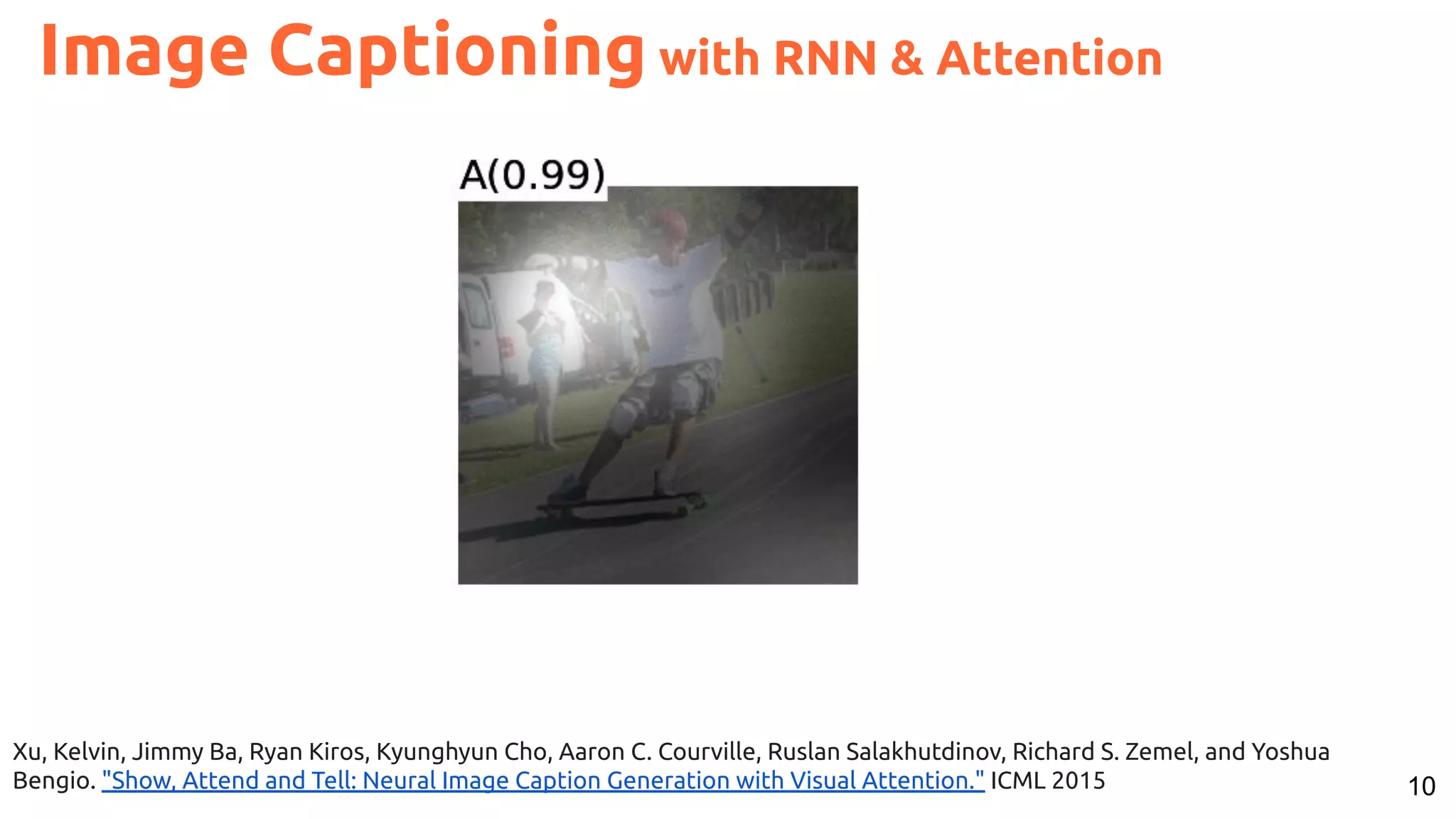 Image Captioning with RNN & Attention

A(0.99)

Xu, Kelvin, Jimmy Ba, Ryan Kiros, Kyunghyun Cho, Aaron C. Courville, Ruslan Salakhutdinov, Richard S. Zemel, and Yoshua Bengio. "Show, Attend and Tell: Neural Image Caption Generation with Visual Attention." ICML 2015

10